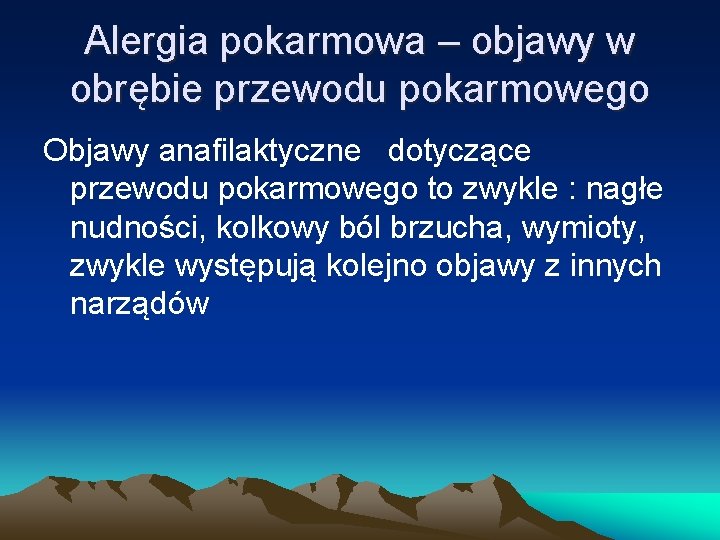 Alergia pokarmowa – objawy w obrębie przewodu pokarmowego

Objawy anafilaktyczne dotyczące przewodu pokarmowego to zwykle : nagłe nudności, kolkowy ból brzucha, wymioty, zwykle występują kolejno objawy z innych narządów